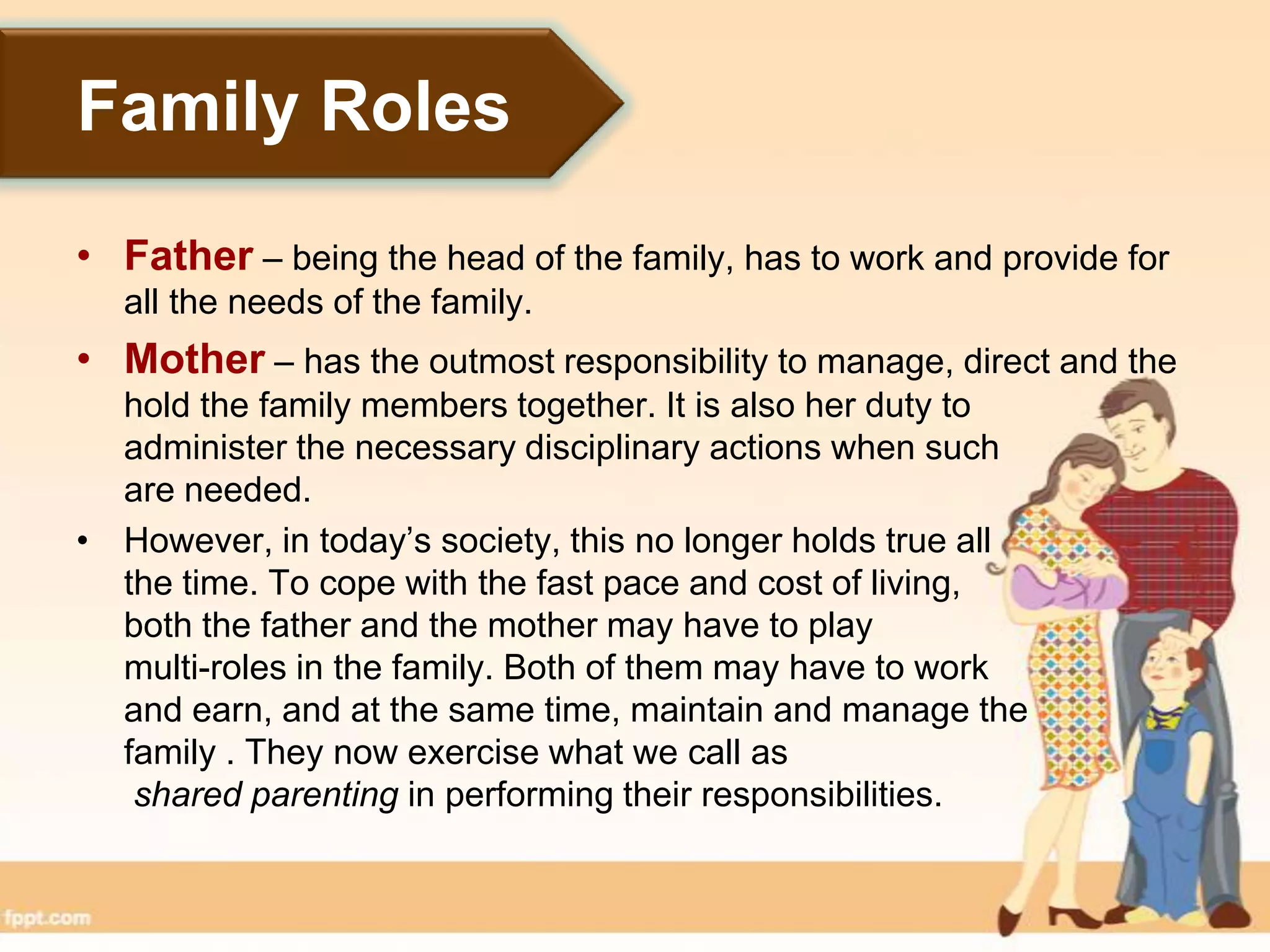 Family Roles

• Father – being the head of the family, has to work and provide for all the needs of the family.

• Mother – has the outmost responsibility to manage, direct and the hold the family members together. It is also her duty to administer the necessary disciplinary actions when such are needed.

• However, in today's society, this no longer holds true all the time. To cope with the fast pace and cost of living, both the father and the mother may have to play multi-roles in the family. Both of them may have to work and earn, and at the same time, maintain and manage the family . They now exercise what we call as shared parenting in performing their responsibilities.

fppt.com